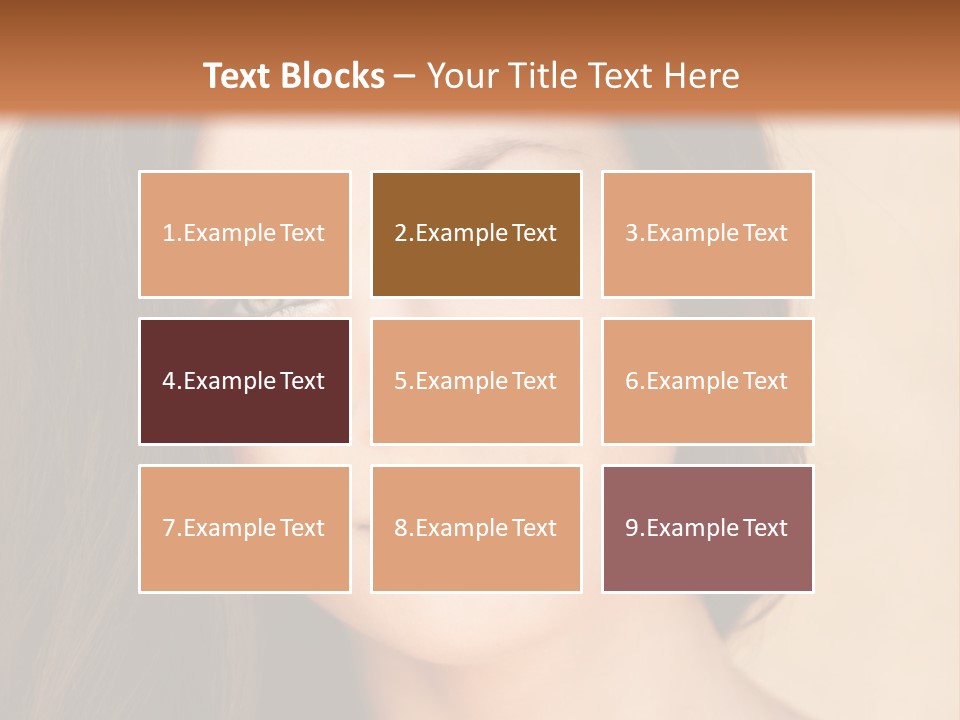 Text Blocks – Your Title Text Here

1.Example Text

2.Example Text

3.Example Text

4.Example Text

5.Example Text

6.Example Text

7.Example Text

8.Example Text

9.Example Text